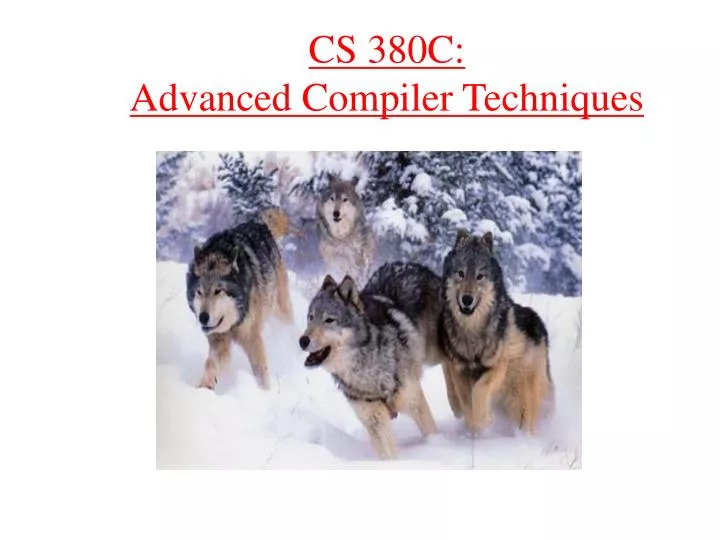 CS 380C:
Advanced Compiler Techniques